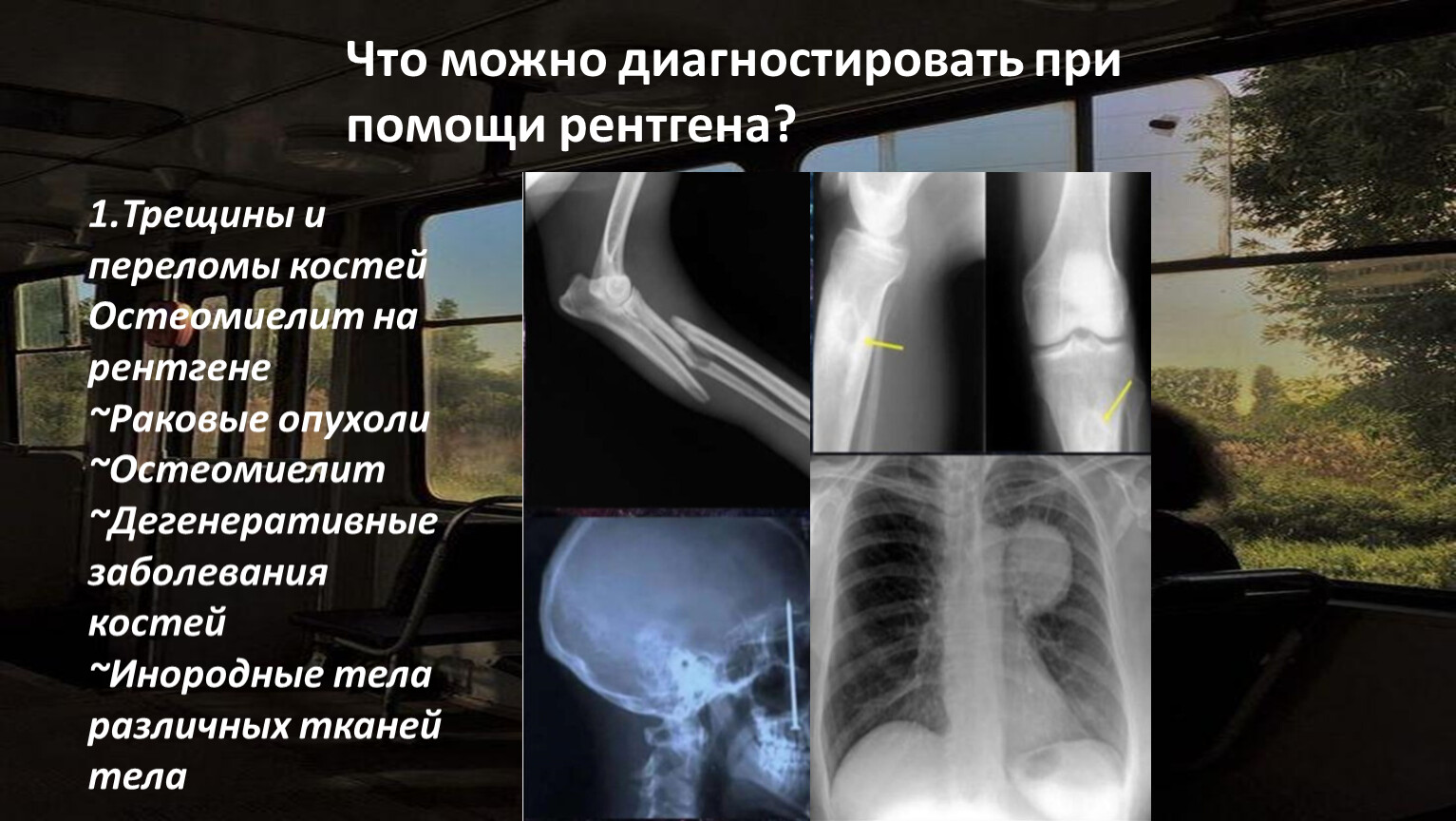 Что можно диагностировать при помощи рентгена?

1.Трещины и переломы костей
Остеомиелит на рентгене
~Раковые опухоли
~Остеомиелит
~Дегенеративные заболевания костей
~Инородные тела различных тканей тела